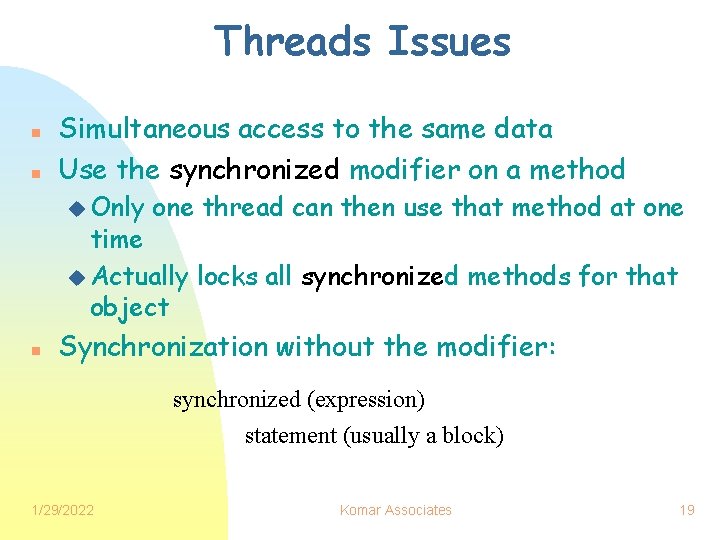 Threads Issues

Simultaneous access to the same data

Use the synchronized modifier on a method

Only one thread can then use that method at one time

Actually locks all synchronized methods for that object

Synchronization without the modifier:

synchronized (expression)
statement (usually a block)

1/29/2022

Komar Associates

19